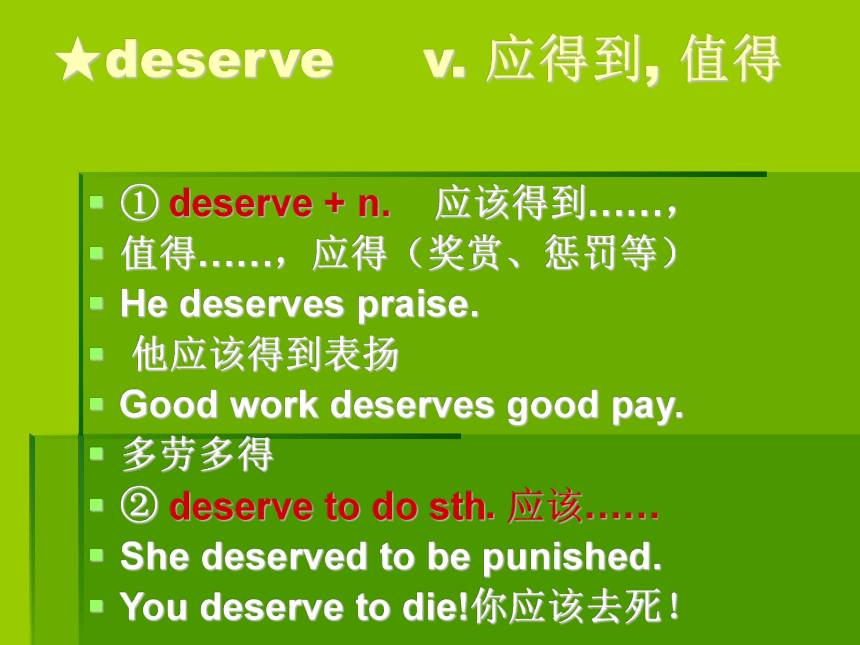 ★deserve v. 应得到, 值得

① deserve + n. 应该得到……，

值得……，应得（奖赏、惩罚等）

He deserves praise.

他应该得到表扬

Good work deserves good pay.

多劳多得

② deserve to do sth. 应该……

She deserved to be punished.

You deserve to die!你应该去死！